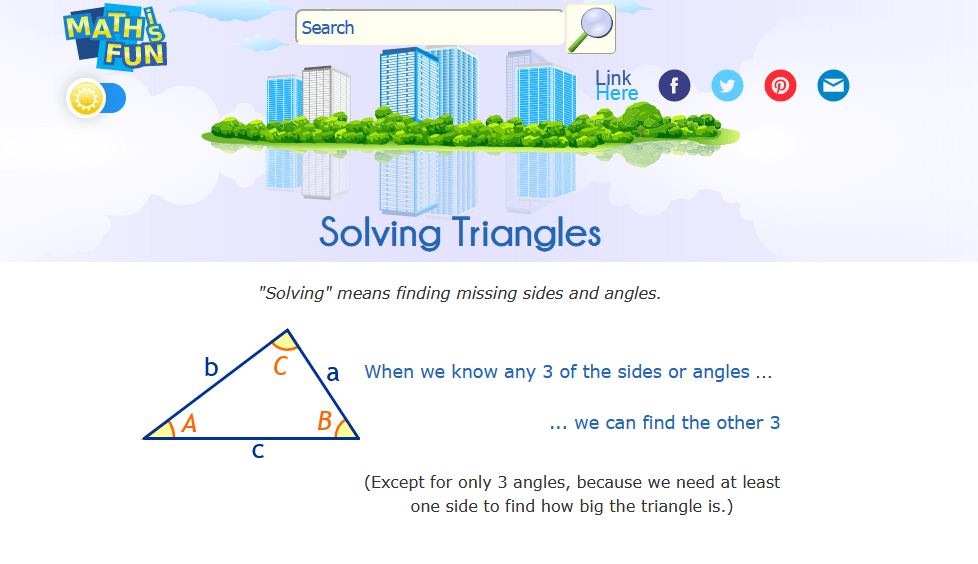 MATH IS FUN

Search

Link Here

Solving Triangles

"Solving" means finding missing sides and angles.

b C a A B c

When we know any 3 of the sides or angles ...

... we can find the other 3

(Except for only 3 angles, because we need at least one side to find how big the triangle is.)